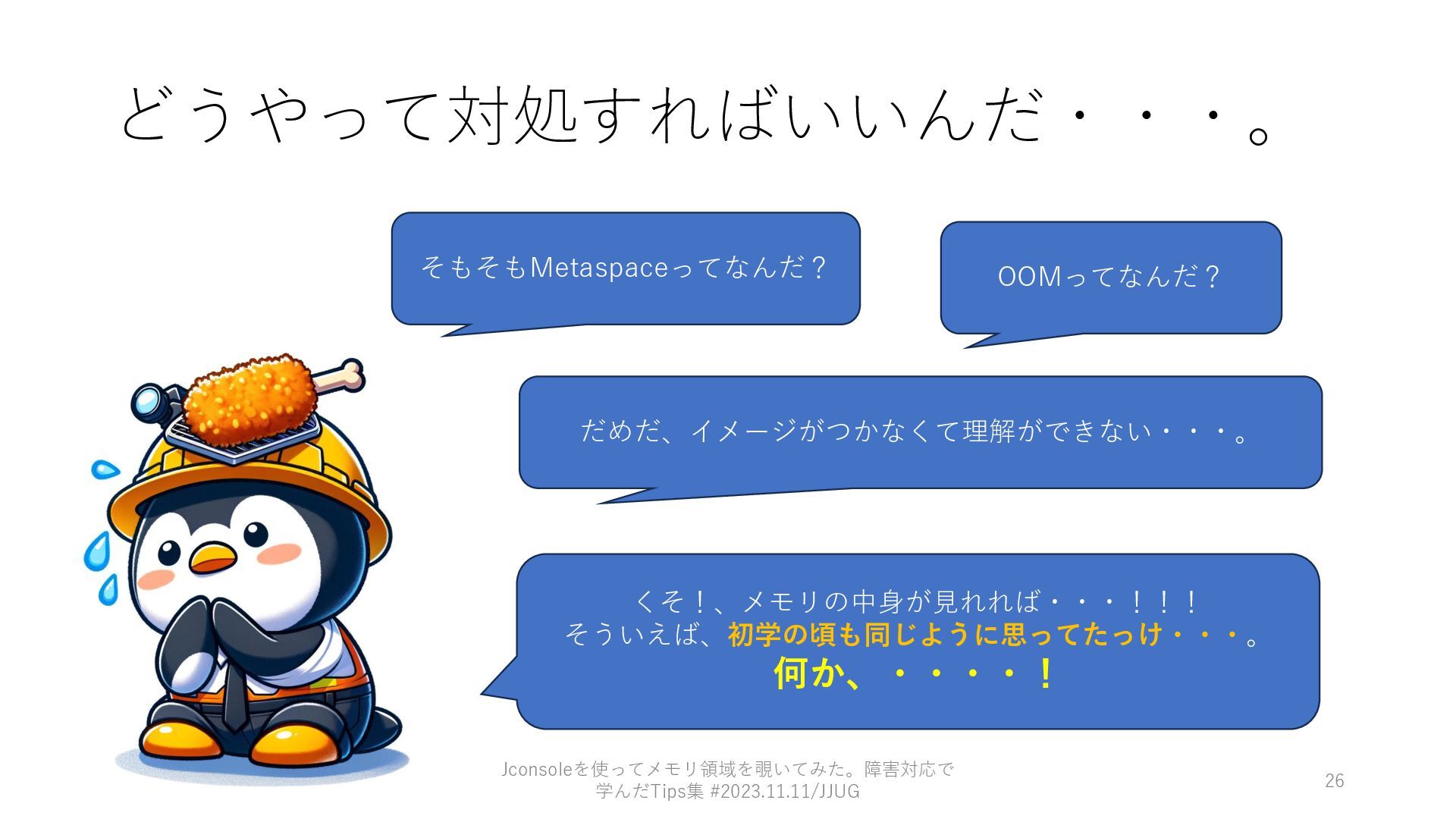 どうやって対処すればいいんだ・・・。

そもそもMetaspaceってなんだ？

OOMってなんだ？

だめだ、イメージがつかなくて理解ができない・・・。

くそ！、メモリの中身が見れれば・・・！！！
そういえば、初学の頃も同じように思ってたっけ・・・。
何か、・・・・！

Jconsoleを使ってメモリ領域を覗いてみた。障害対応で学んだTips集 #2023.11.11/JJUG

26